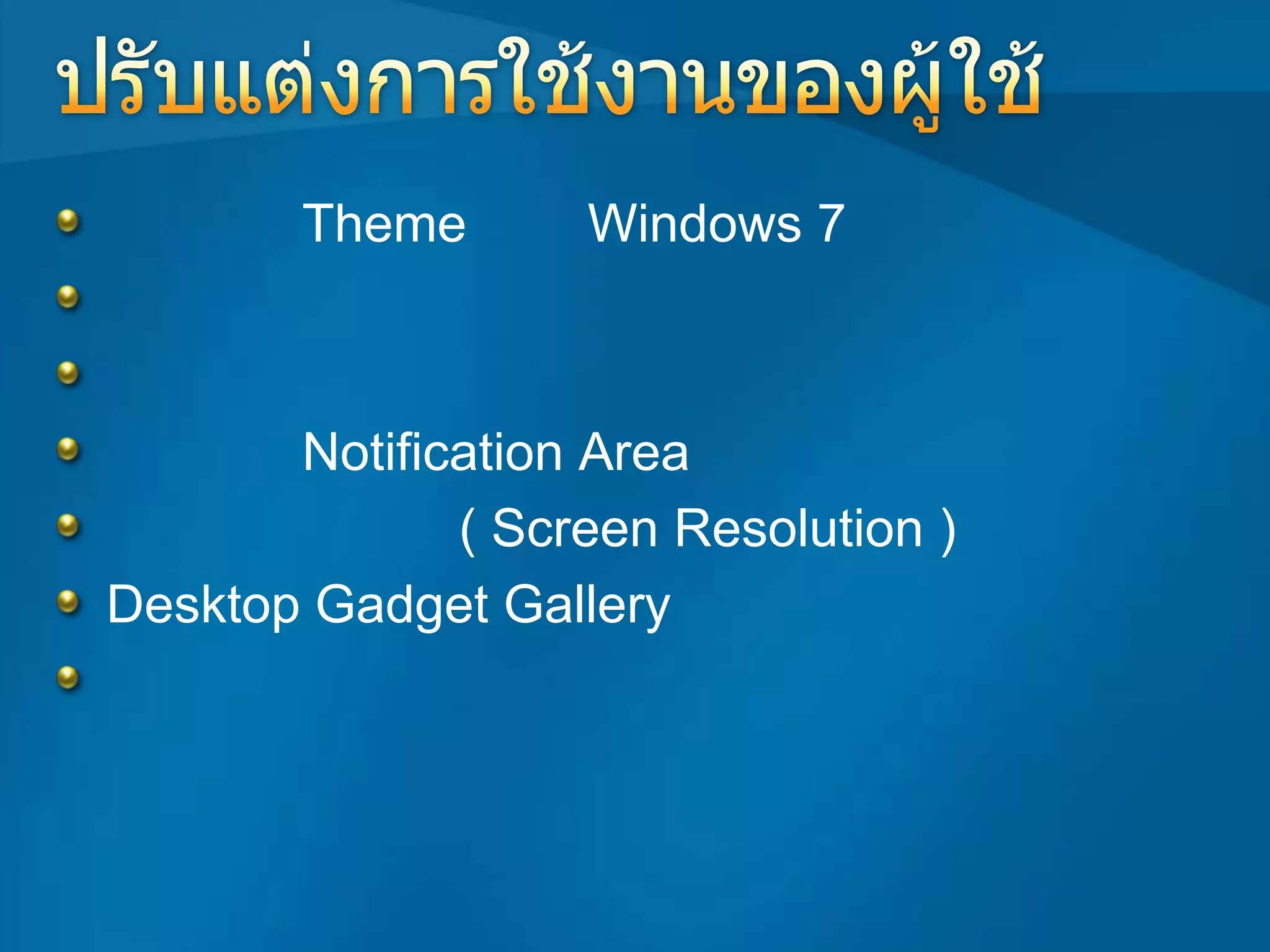 ปรับแต่งการใช้งานของผู้ใช้

Theme Windows 7

Notification Area

( Screen Resolution )

Desktop Gadget Gallery